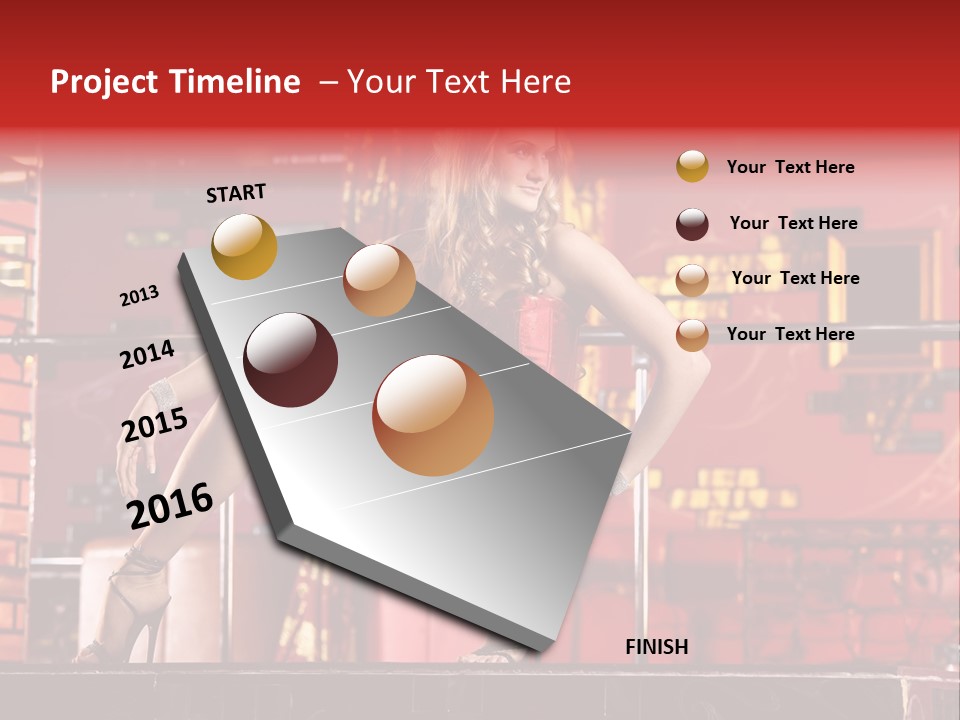 Project Timeline – Your Text Here

START

2013

2014

2015

2016

FINISH

Your Text Here

Your Text Here

Your Text Here

Your Text Here